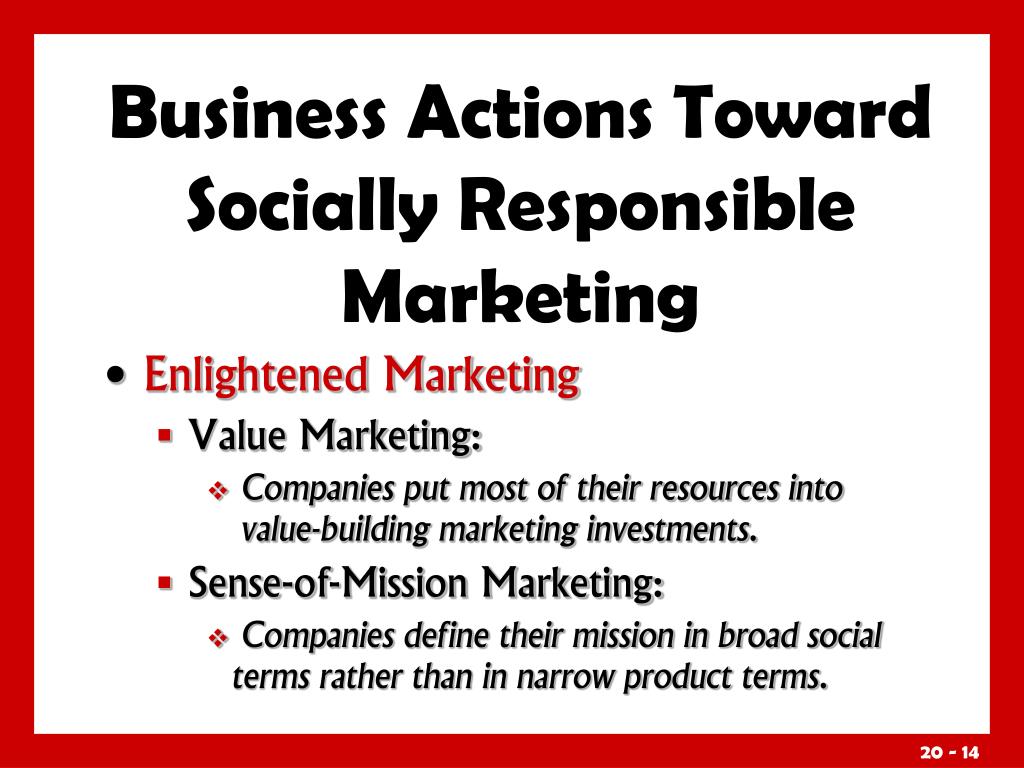 Business Actions Toward Socially Responsible Marketing

• Enlightened Marketing

▪ Value Marketing:

❖ Companies put most of their resources into value-building marketing investments.

▪ Sense-of-Mission Marketing:

❖ Companies define their mission in broad social terms rather than in narrow product terms.

20 - 14